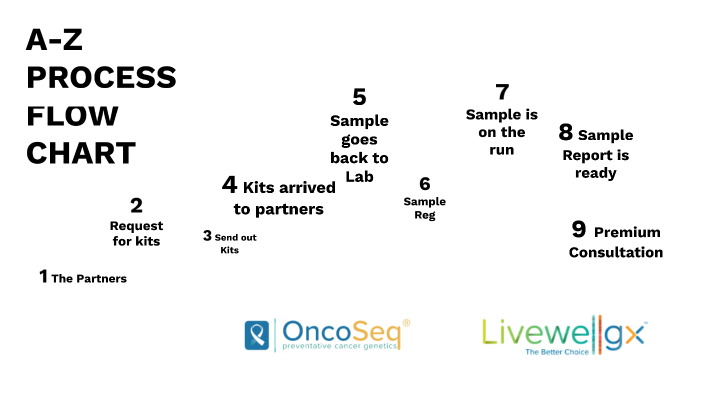 A-Z PROCESS FLOW CHART

1 The Partners

2 Request for kits

3 Send out Kits

4 Kits arrived to partners

5 Sample goes back to Lab

6 Sample Reg

7 Sample is on the run

8 Sample Report is ready

9 Premium Consultation

OncoSeq®
preventative cancer genetics

Livewellgx™
The Better Choice